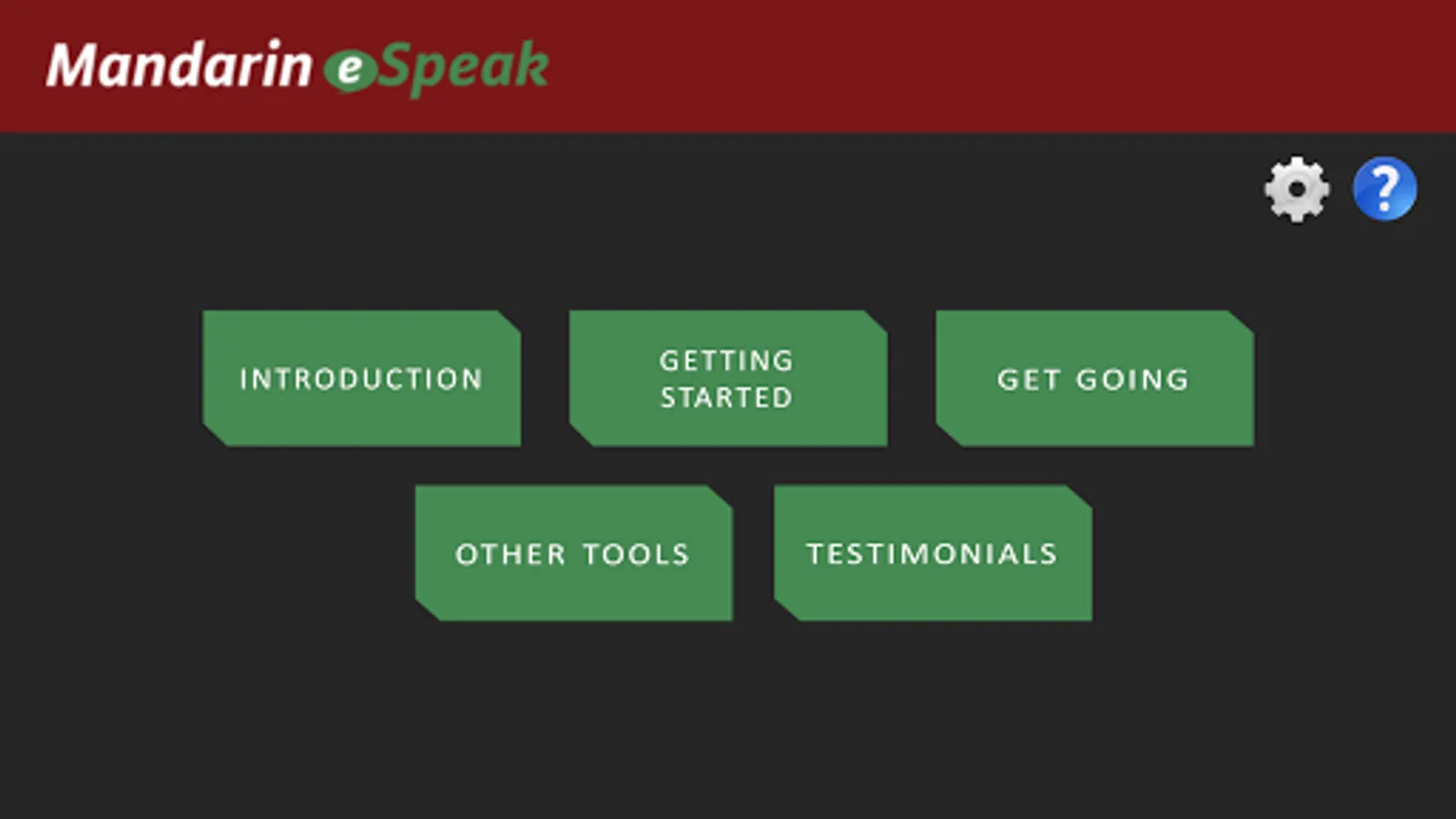 Mandarin eSpeak

?

INTRODUCTION

GETTING STARTED

GET GOING

OTHER TOOLS

TESTIMONIALS